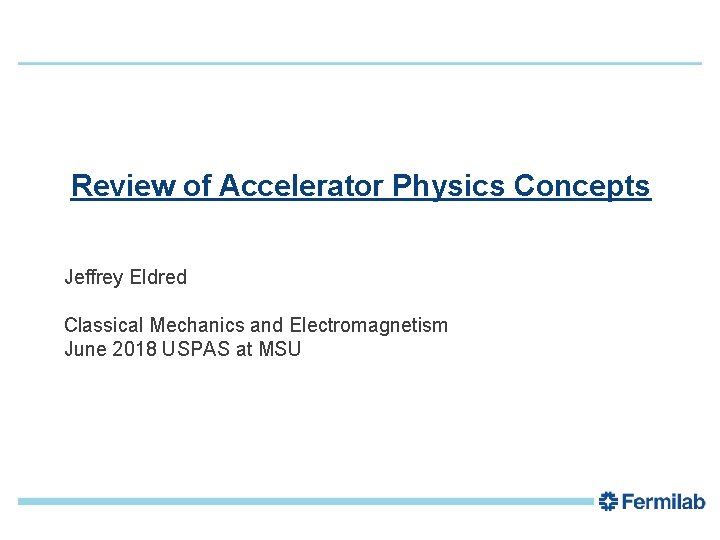 Review of Accelerator Physics Concepts

Jeffrey Eldred

Classical Mechanics and Electromagnetism
June 2018 USPAS at MSU

Fermilab